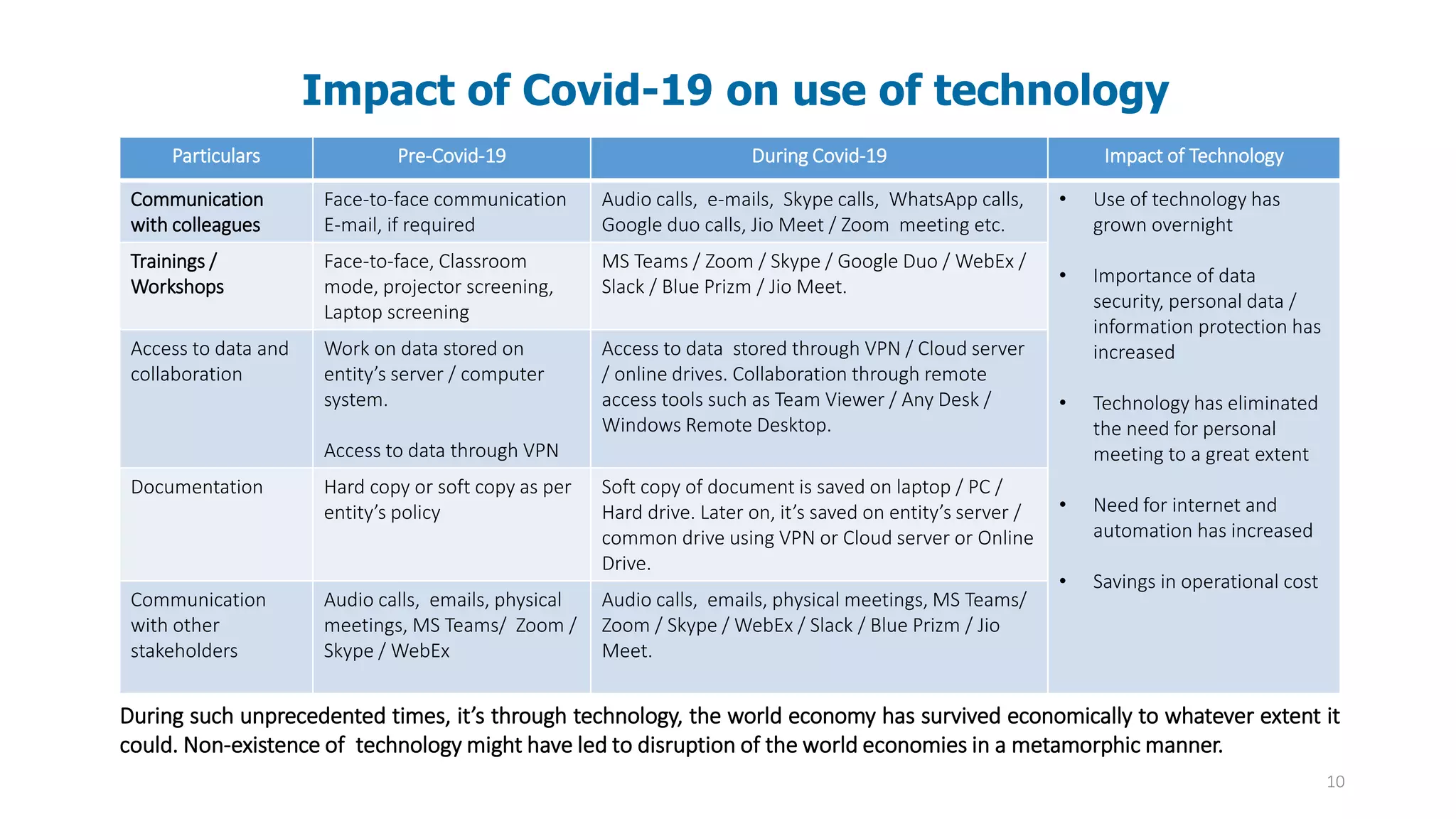 Impact of Covid-19 on use of technology

| Particulars | Pre-Covid-19 | During Covid-19 | Impact of Technology |
|---|---|---|---|
| Communication with colleagues | Face-to-face communication E-mail, if required | Audio calls, e-mails, Skype calls, WhatsApp calls, Google duo calls, Jio Meet / Zoom meeting etc. | • Use of technology has grown overnight • Importance of data security, personal data / information protection has increased • Technology has eliminated the need for personal meeting to a great extent • Need for internet and automation has increased • Savings in operational cost |
| Trainings / Workshops | Face-to-face, Classroom mode, projector screening, Laptop screening | MS Teams / Zoom / Skype / Google Duo / WebEx / Slack / Blue Prizm / Jio Meet. | |
| Access to data and collaboration | Work on data stored on entity's server / computer system. Access to data through VPN | Access to data stored through VPN / Cloud server / online drives. Collaboration through remote access tools such as Team Viewer / Any Desk / Windows Remote Desktop. | |
| Documentation | Hard copy or soft copy as per entity's policy | Soft copy of document is saved on laptop / PC / Hard drive. Later on, it's saved on entity's server / common drive using VPN or Cloud server or Online Drive. | |
| Communication with other stakeholders | Audio calls, emails, physical meetings, MS Teams/ Zoom / Skype / WebEx | Audio calls, emails, physical meetings, MS Teams/ Zoom / Skype / WebEx / Slack / Blue Prizm / Jio Meet. | |

During such unprecedented times, it's through technology, the world economy has survived economically to whatever extent it could. Non-existence of technology might have led to disruption of the world economies in a metamorphic manner.

10